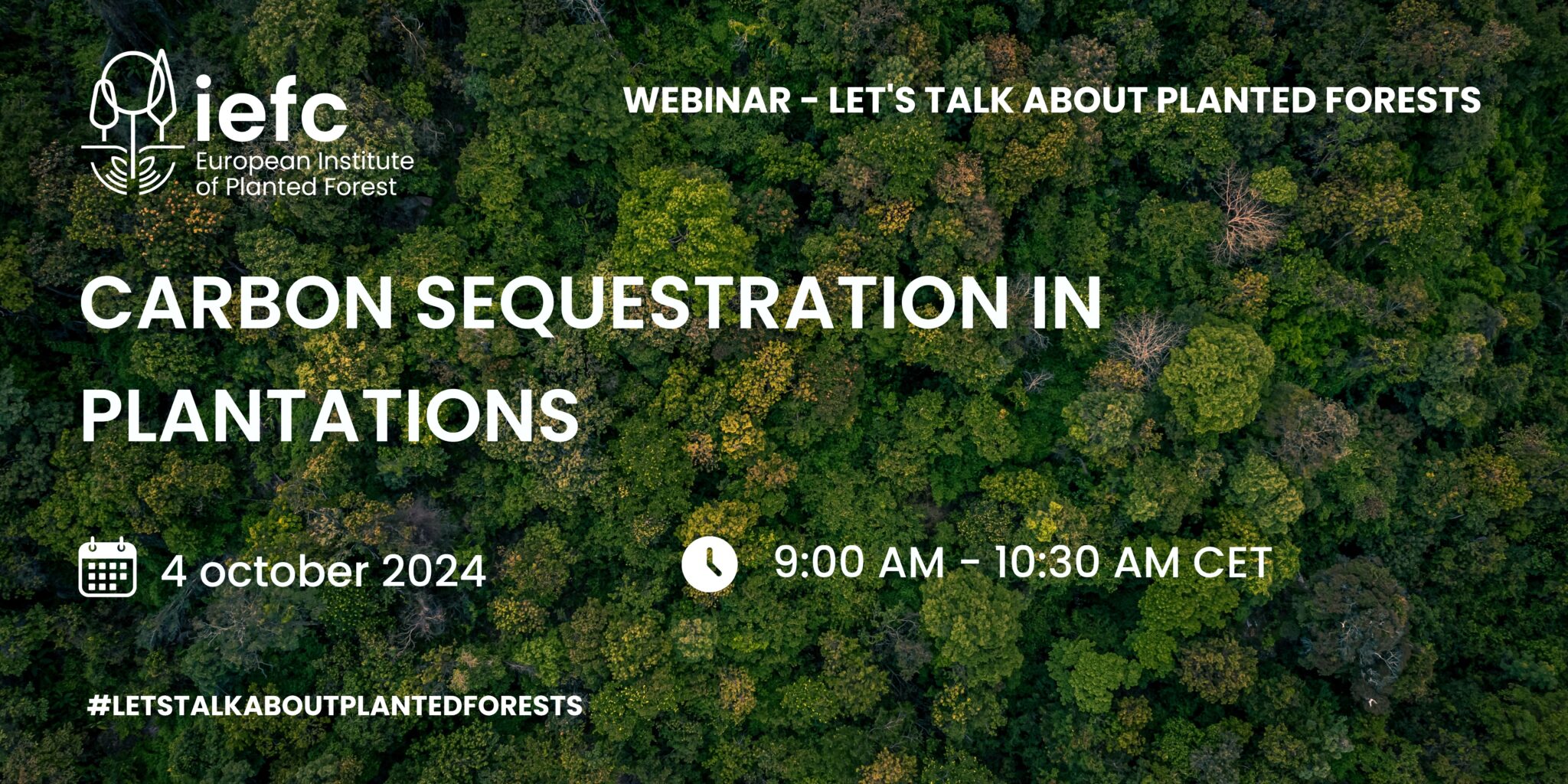 iefc
European Institute of Planted Forest

WEBINAR - LET'S TALK ABOUT PLANTED FORESTS

CARBON SEQUESTRATION IN PLANTATIONS

4 october 2024

9:00 AM - 10:30 AM CET

#LETSTALKABOUTPLANTEDFORESTS